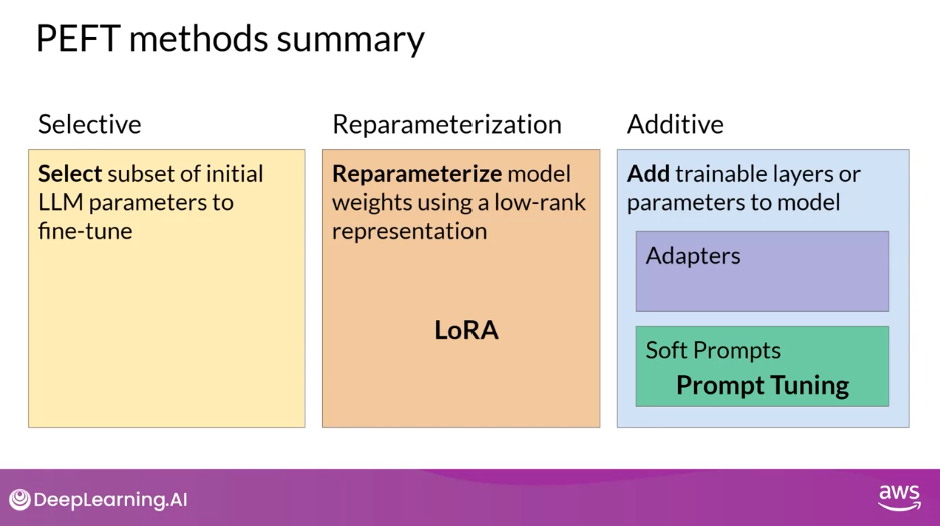 PEFT methods summary

Selective

Select subset of initial LLM parameters to fine-tune

Reparameterization

Reparameterize model weights using a low-rank representation

LoRA

Additive

Add trainable layers or parameters to model

Adapters

Soft Prompts

Prompt Tuning

DeepLearning.AI

aws